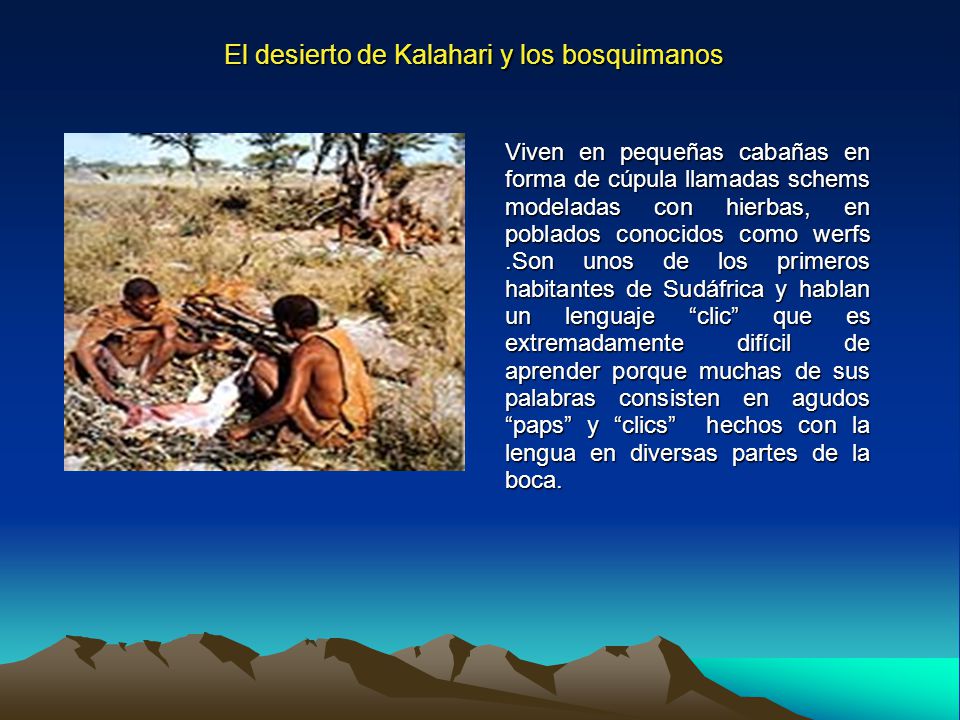 El desierto de Kalahari y los bosquimanos

Viven en pequeñas cabañas en forma de cúpula llamadas schems modeladas con hierbas, en poblados conocidos como werfs .Son unos de los primeros habitantes de Sudáfrica y hablan un lenguaje “clic” que es extremadamente difícil de aprender porque muchas de sus palabras consisten en agudos “paps” y “clics” hechos con la lengua en diversas partes de la boca.